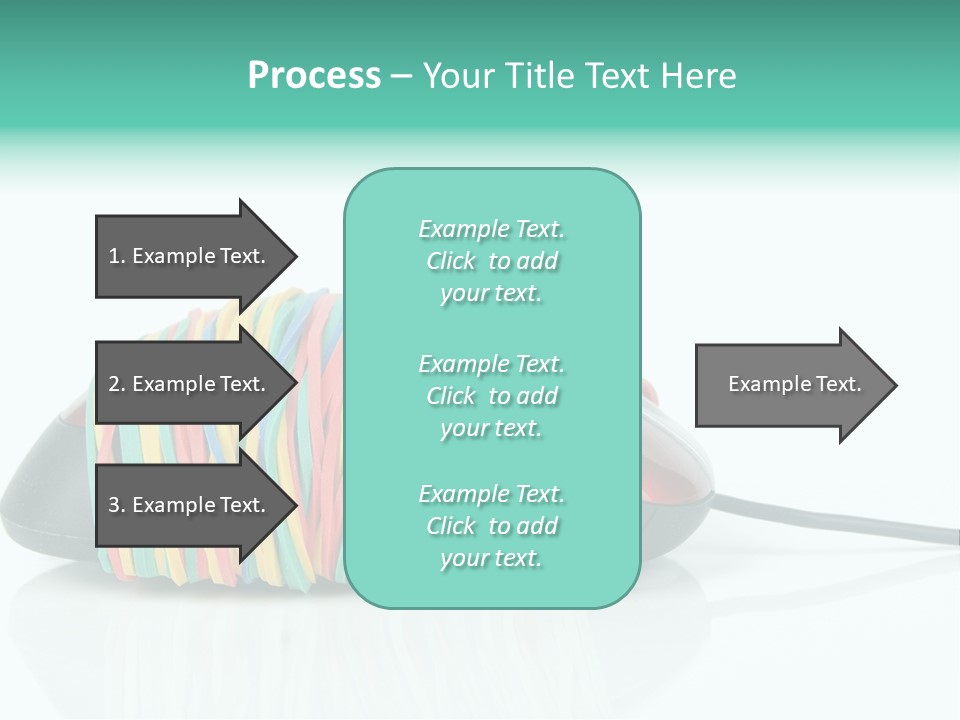 Process – Your Title Text Here

1. Example Text.

2. Example Text.

3. Example Text.

Example Text. Click to add your text.

Example Text. Click to add your text.

Example Text. Click to add your text.

Example Text.